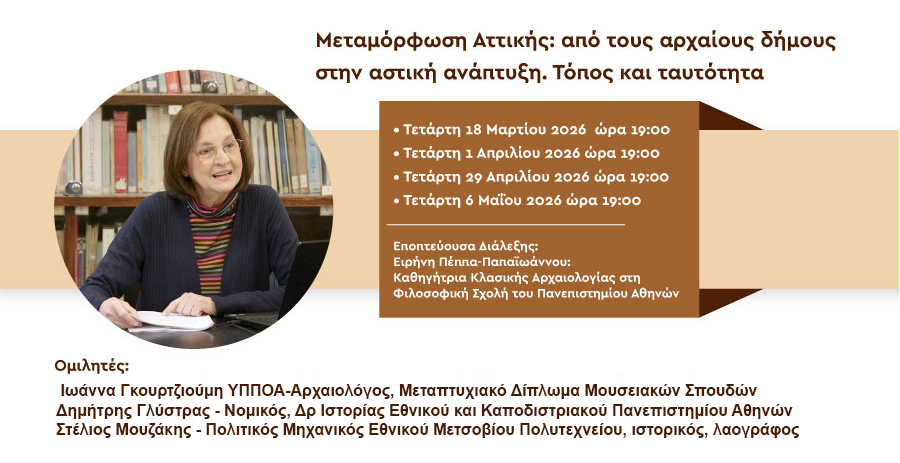 Μεταμόρφωση Αττικής: από τους αρχαίους δήμους στην αστική ανάπτυξη. Τόπος και ταυτότητα

• Τετάρτη 18 Μαρτίου 2026 ώρα 19:00
• Τετάρτη 1 Απριλίου 2026 ώρα 19:00
• Τετάρτη 29 Απριλίου 2026 ώρα 19:00
• Τετάρτη 6 Μαΐου 2026 ώρα 19:00

Εποπτεύουσα Διάλεξης:
Ειρήνη Πέππα-Παπαϊωάννου:
Καθηγήτρια Κλασικής Αρχαιολογίας στη Φιλοσοφική Σχολή του Πανεπιστημίου Αθηνών

Ομιλητές:
Ιωάννα Γκουρτζιούμη ΥΠΠΟΑ-Αρχαιολόγος, Μεταπτυχιακό Δίπλωμα Μουσειακών Σπουδών
Δημήτρης Γλύστρας - Νομικός, Δρ Ιστορίας Εθνικού και Καποδιστριακού Πανεπιστημίου Αθηνών
Στέλιος Μουζάκης - Πολιτικός Μηχανικός Εθνικού Μετσοβίου Πολυτεχνείου, ιστορικός, λαογράφος